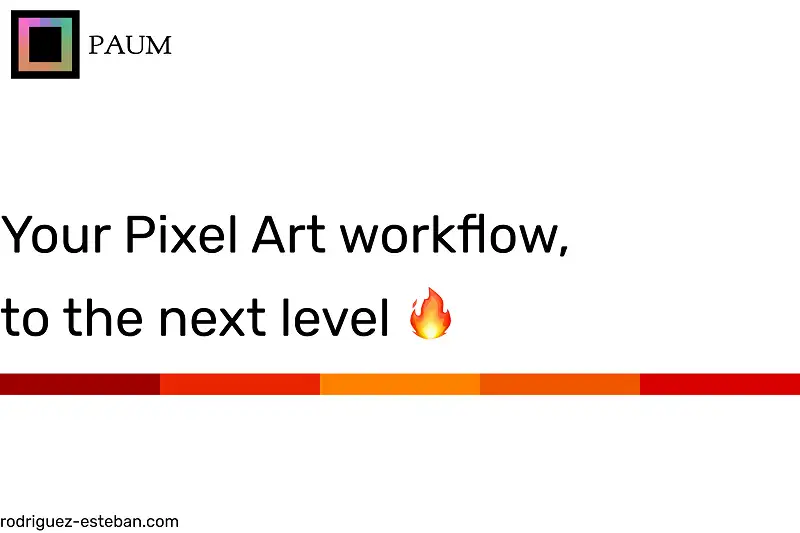 PAUM

Your Pixel Art workflow,
to the next level 🔥

rodriguez-esteban.com